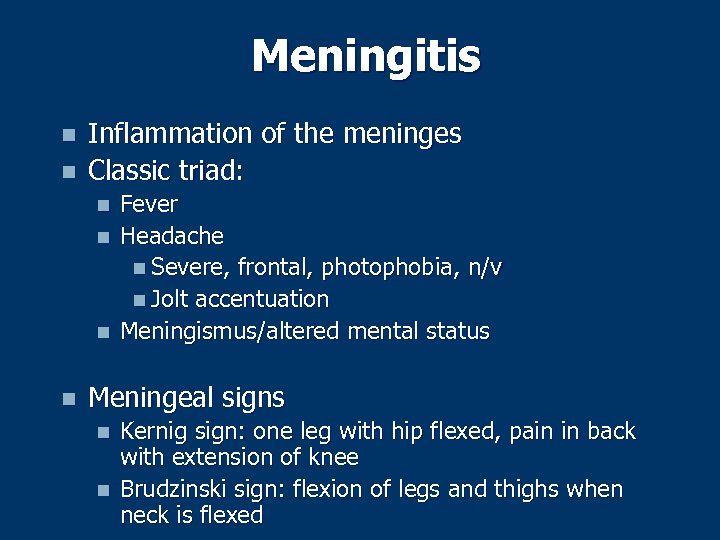 Meningitis

- Inflammation of the meninges
- Classic triad:
  - Fever
  - Headache
    - Severe, frontal, photophobia, n/v
    - Jolt accentuation
  - Meningismus/altered mental status

- Meningeal signs
  - Kernig sign: one leg with hip flexed, pain in back with extension of knee
  - Brudzinski sign: flexion of legs and thighs when neck is flexed